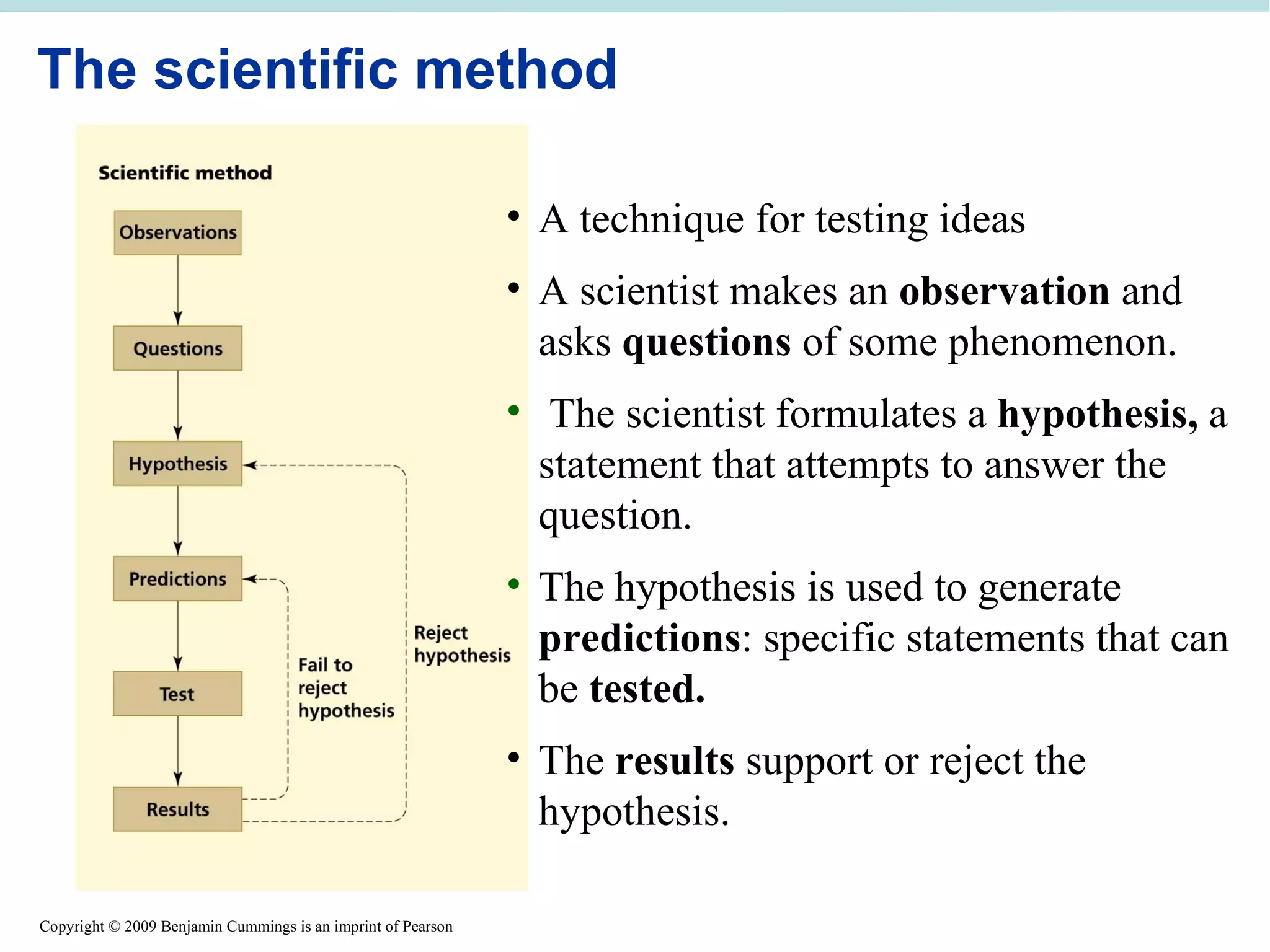 The scientific method

Scientific method

Observations

Questions

Hypothesis

Predictions

Test

Results

Fail to reject hypothesis

Reject hypothesis

• A technique for testing ideas

• A scientist makes an observation and asks questions of some phenomenon.

• The scientist formulates a hypothesis, a statement that attempts to answer the question.

• The hypothesis is used to generate predictions: specific statements that can be tested.

• The results support or reject the hypothesis.

Copyright © 2009 Benjamin Cummings is an imprint of Pearson